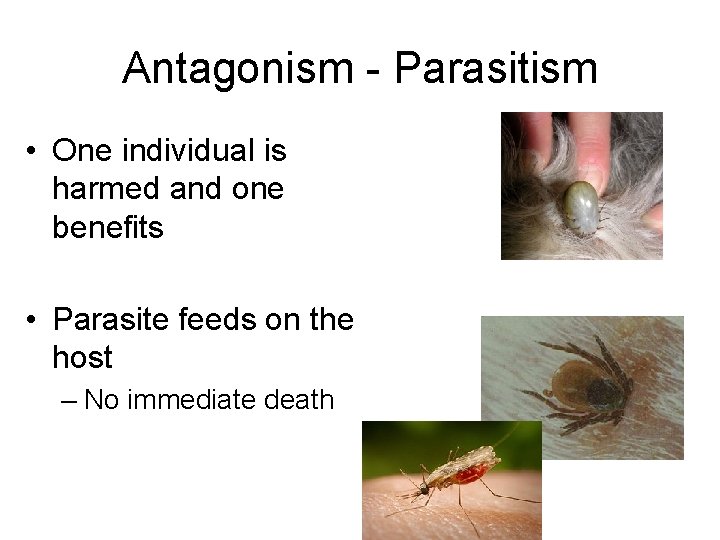 Antagonism - Parasitism

• One individual is harmed and one benefits

• Parasite feeds on the host
– No immediate death